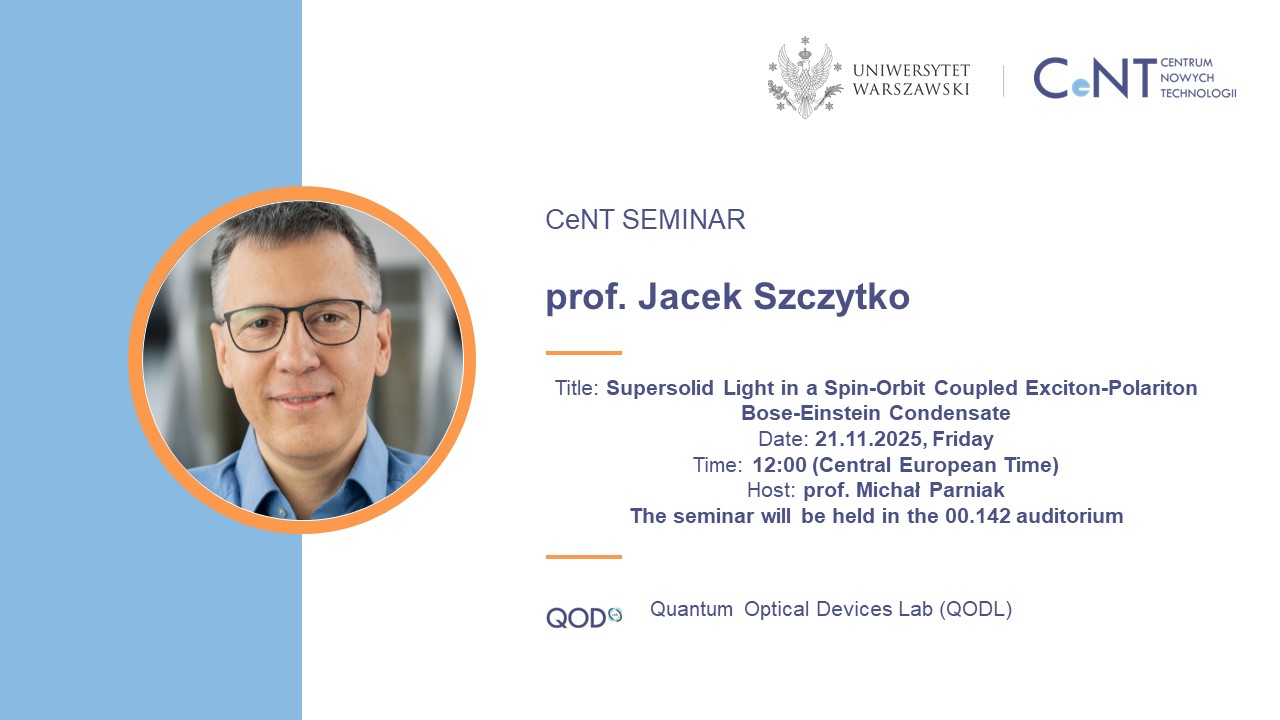 UNIWERSYTET WARSZAWSKI

CeNT CENTRUM NOWYCH TECHNOLOGII

CeNT SEMINAR

prof. Jacek Szczytko

Title: Supersolid Light in a Spin-Orbit Coupled Exciton-Polariton Bose-Einstein Condensate
Date: 21.11.2025, Friday
Time: 12:00 (Central European Time)
Host: prof. Michał Parniak
The seminar will be held in the 00.142 auditorium

QOD

Quantum Optical Devices Lab (QODL)